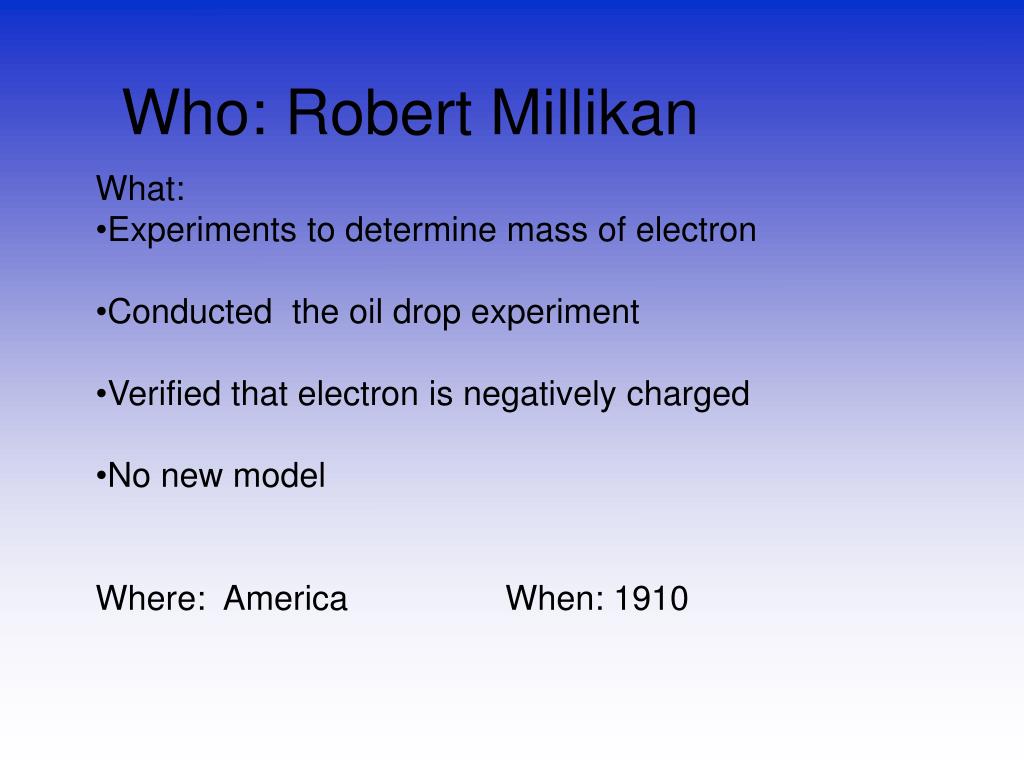 Who: Robert Millikan

What:
•Experiments to determine mass of electron

•Conducted the oil drop experiment

•Verified that electron is negatively charged

•No new model

Where: America When: 1910